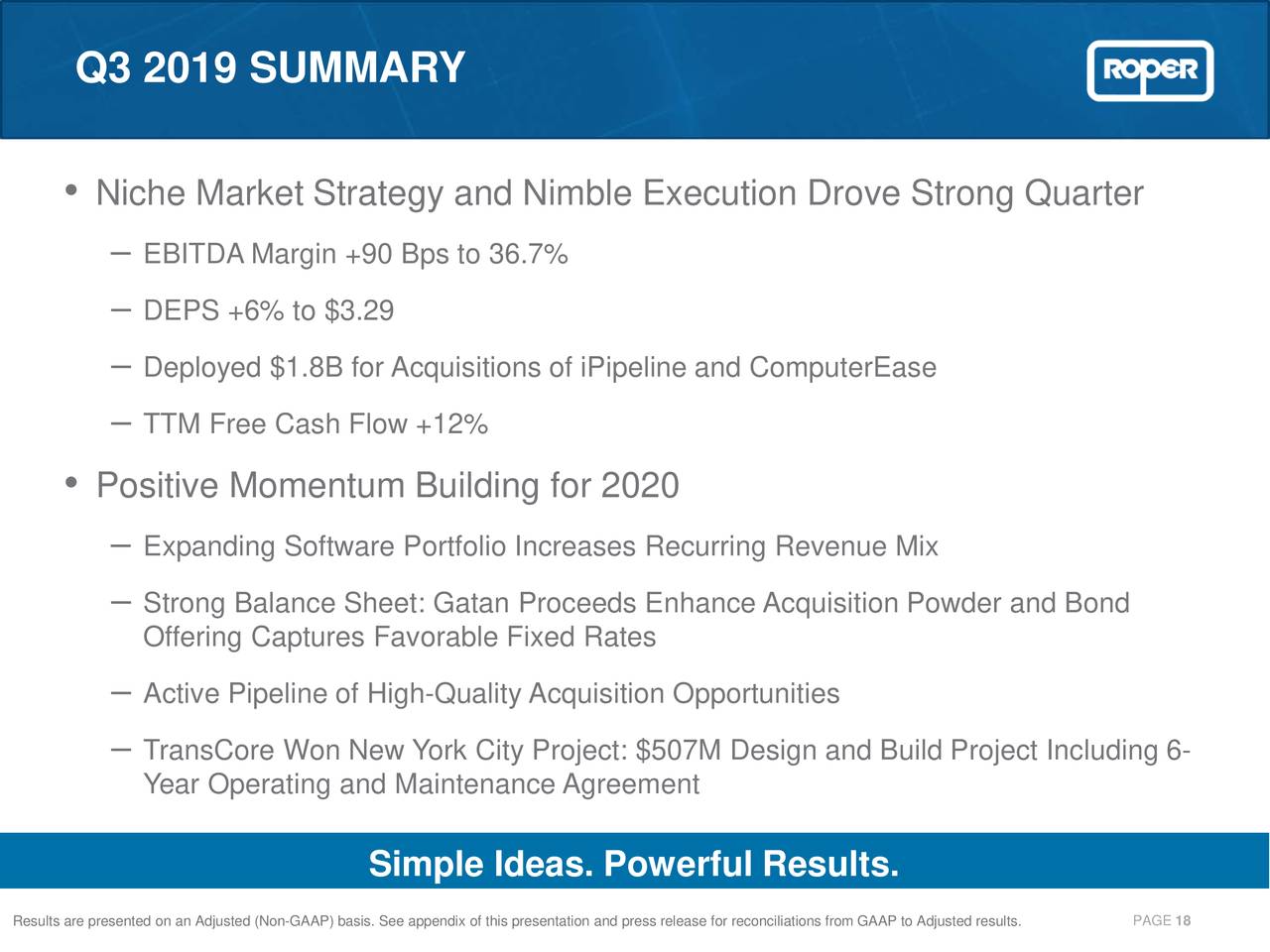 Q3 2019 SUMMARY

ROPER

• Niche Market Strategy and Nimble Execution Drove Strong Quarter

– EBITDA Margin +90 Bps to 36.7%

– DEPS +6% to $3.29

– Deployed $1.8B for Acquisitions of iPipeline and ComputerEase

– TTM Free Cash Flow +12%

• Positive Momentum Building for 2020

– Expanding Software Portfolio Increases Recurring Revenue Mix

– Strong Balance Sheet: Gatan Proceeds Enhance Acquisition Powder and Bond Offering Captures Favorable Fixed Rates

– Active Pipeline of High-Quality Acquisition Opportunities

– TransCore Won New York City Project: $507M Design and Build Project Including 6-Year Operating and Maintenance Agreement

Simple Ideas. Powerful Results.

Results are presented on an Adjusted (Non-GAAP) basis. See appendix of this presentation and press release for reconciliations from GAAP to Adjusted results.

PAGE 18